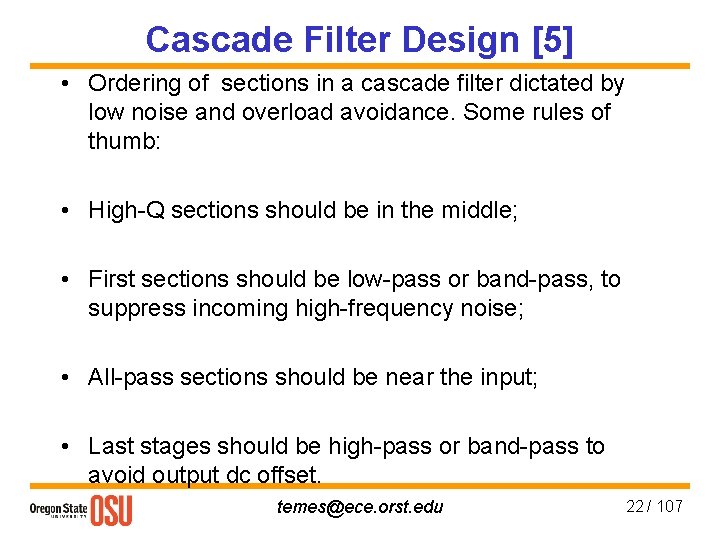 Cascade Filter Design [5]

• Ordering of sections in a cascade filter dictated by low noise and overload avoidance. Some rules of thumb:

• High-Q sections should be in the middle;

• First sections should be low-pass or band-pass, to suppress incoming high-frequency noise;

• All-pass sections should be near the input;

• Last stages should be high-pass or band-pass to avoid output dc offset.

Oregon State UNIVERSITY OSU

temes@ece.orst.edu

22 / 107